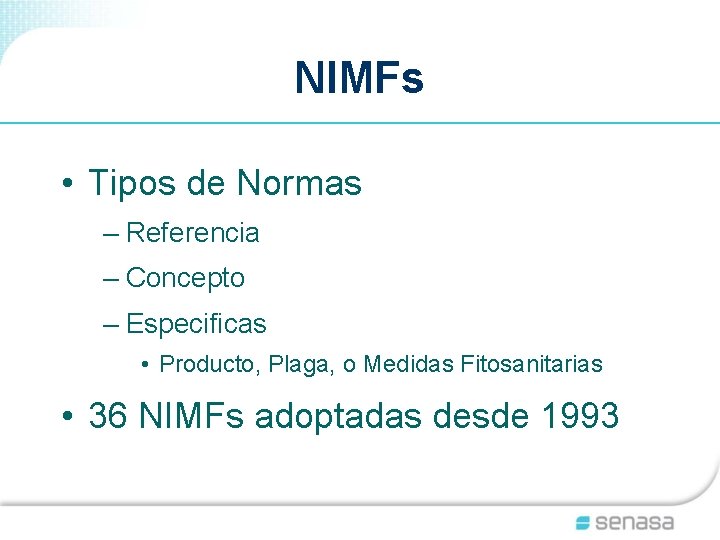 NIMFs

• Tipos de Normas
– Referencia
– Concepto
– Especificas
• Producto, Plaga, o Medidas Fitosanitarias

• 36 NIMFs adoptadas desde 1993

senasa